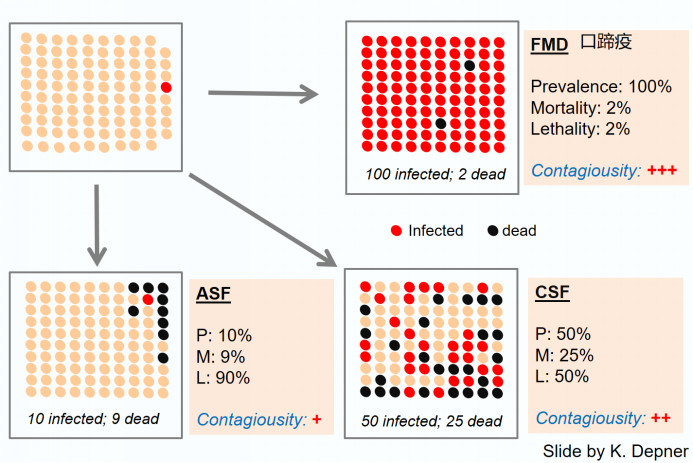 100 infected; 2 dead

FMD 口蹄疫

Prevalence: 100%
Mortality: 2%
Lethality: 2%

Contagiousity: +++

Infected dead

10 infected; 9 dead

ASF

P: 10%
M: 9%
L: 90%

Contagiousity: +

50 infected; 25 dead

CSF

P: 50%
M: 25%
L: 50%

Contagiousity: ++

Slide by K. Depner